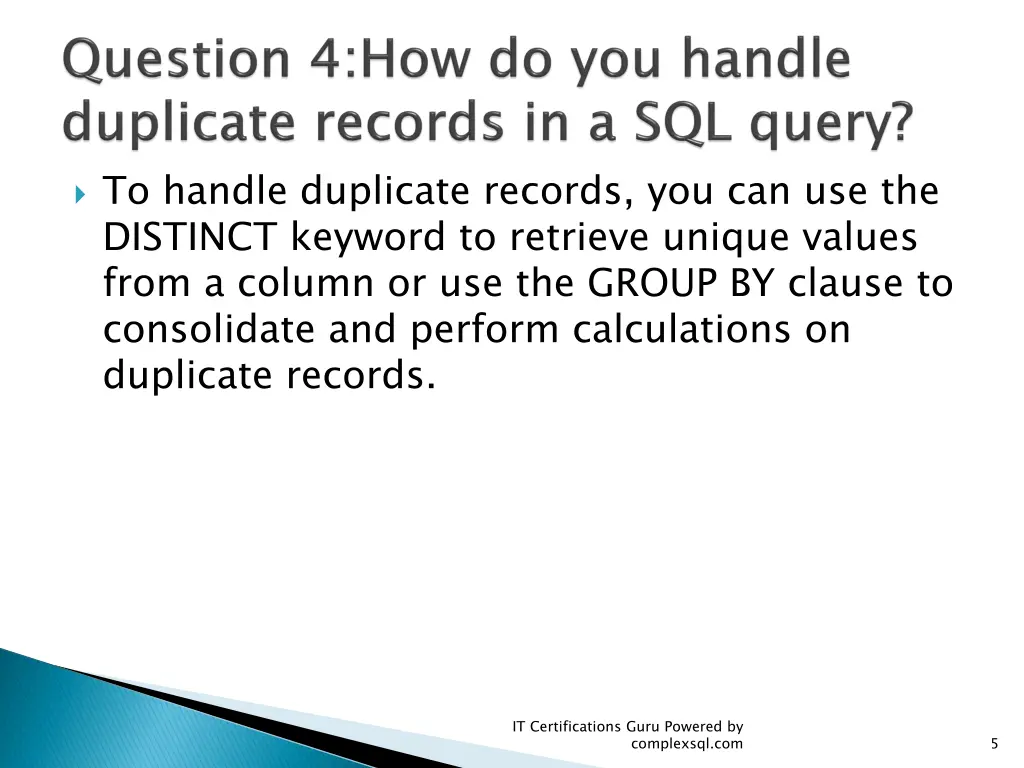 Question 4:How do you handle duplicate records in a SQL query?

To handle duplicate records, you can use the DISTINCT keyword to retrieve unique values from a column or use the GROUP BY clause to consolidate and perform calculations on duplicate records.

IT Certifications Guru Powered by complexsql.com

5